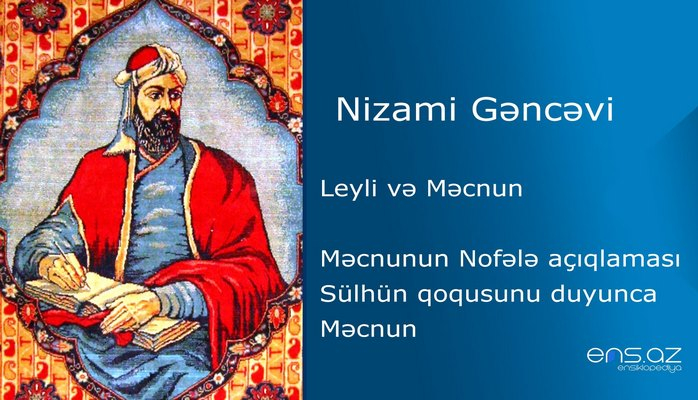 Nizami Gəncəvi

Leyli və Məcnun

Məcnunun Nofələ açıqlaması Sülhün qoqusunu duyunca Məcnun

ens.az
ensiklopediya